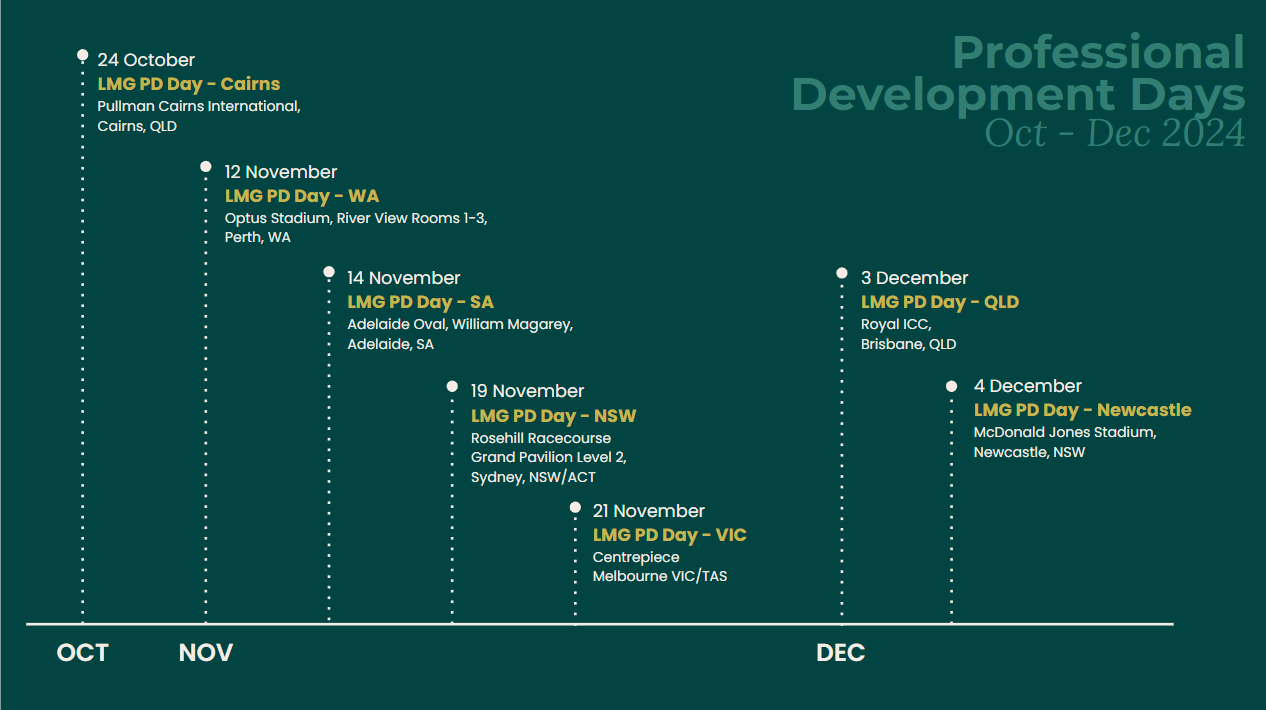 Professional Development Days
Oct - Dec 2024

24 October
LMG PD Day - Cairns
Pullman Cairns International, Cairns, QLD

12 November
LMG PD Day - WA
Optus Stadium, River View Rooms 1-3, Perth, WA

14 November
LMG PD Day - SA
Adelaide Oval, William Magarey, Adelaide, SA

19 November
LMG PD Day - NSW
Rosehill Racecourse
Grand Pavilion Level 2,
Sydney, NSW/ACT

21 November
LMG PD Day - VIC
Centrepiece
Melbourne VIC/TAS

3 December
LMG PD Day - QLD
Royal ICC,
Brisbane, QLD

4 December
LMG PD Day - Newcastle
McDonald Jones Stadium,
Newcastle, NSW

OCT
NOV
DEC